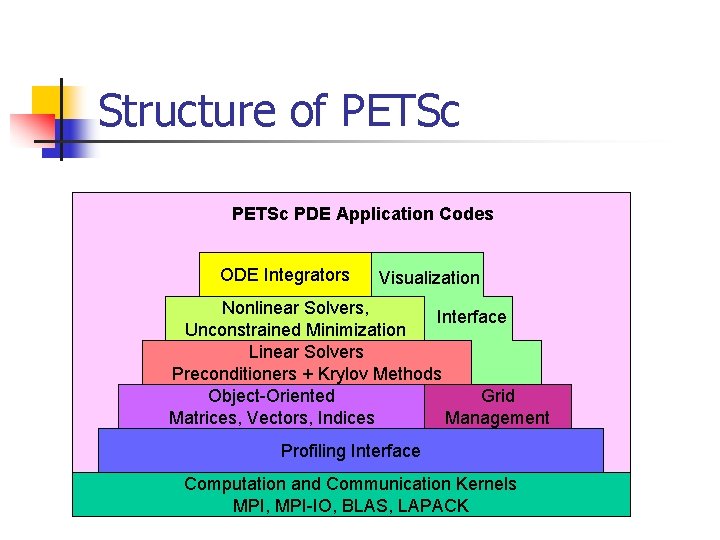 Structure of PETSc

PETSc PDE Application Codes

ODE Integrators

Visualization

Interface

Nonlinear Solvers, Unconstrained Minimization

Linear Solvers Preconditioners + Krylov Methods

Object-Oriented Matrices, Vectors, Indices

Grid Management

Profiling Interface

Computation and Communication Kernels MPI, MPI-IO, BLAS, LAPACK